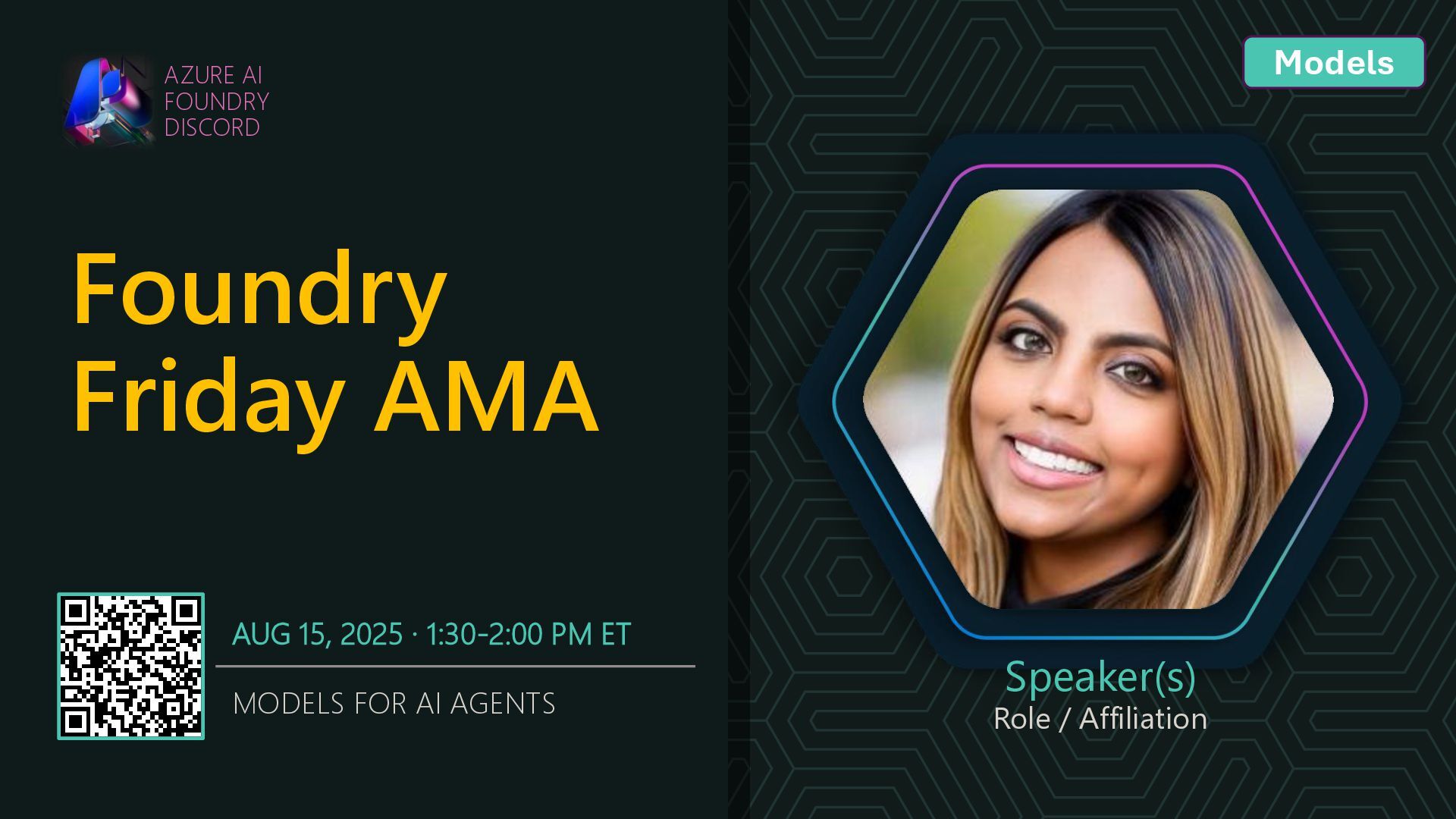 AZURE AI
FOUNDRY
DISCORD

Models

Foundry Friday AMA

AUG 15, 2025 · 1:30-2:00 PM ET

MODELS FOR AI AGENTS

Speaker(s)
Role / Affiliation